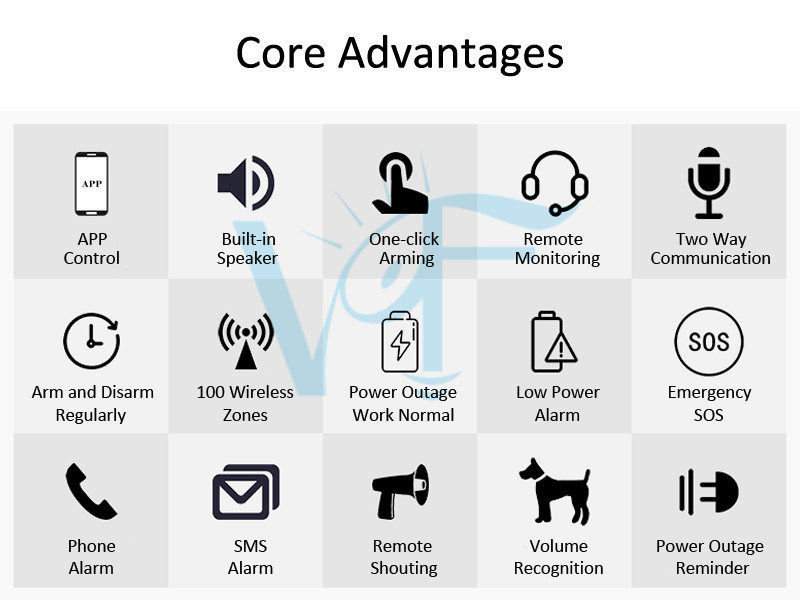 Core Advantages

APP

APP Control

Built-in Speaker

One-click Arming

Remote Monitoring

Two Way Communication

Arm and Disarm Regularly

100 Wireless Zones

Power Outage Work Normal

Low Power Alarm

SOS

Emergency SOS

Phone Alarm

SMS Alarm

Remote Shouting

Volume Recognition

Power Outage Reminder